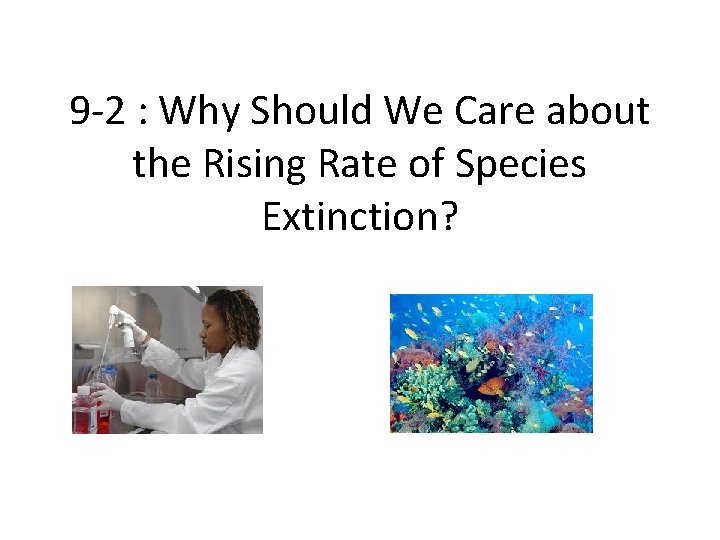 9-2 : Why Should We Care about the Rising Rate of Species Extinction?